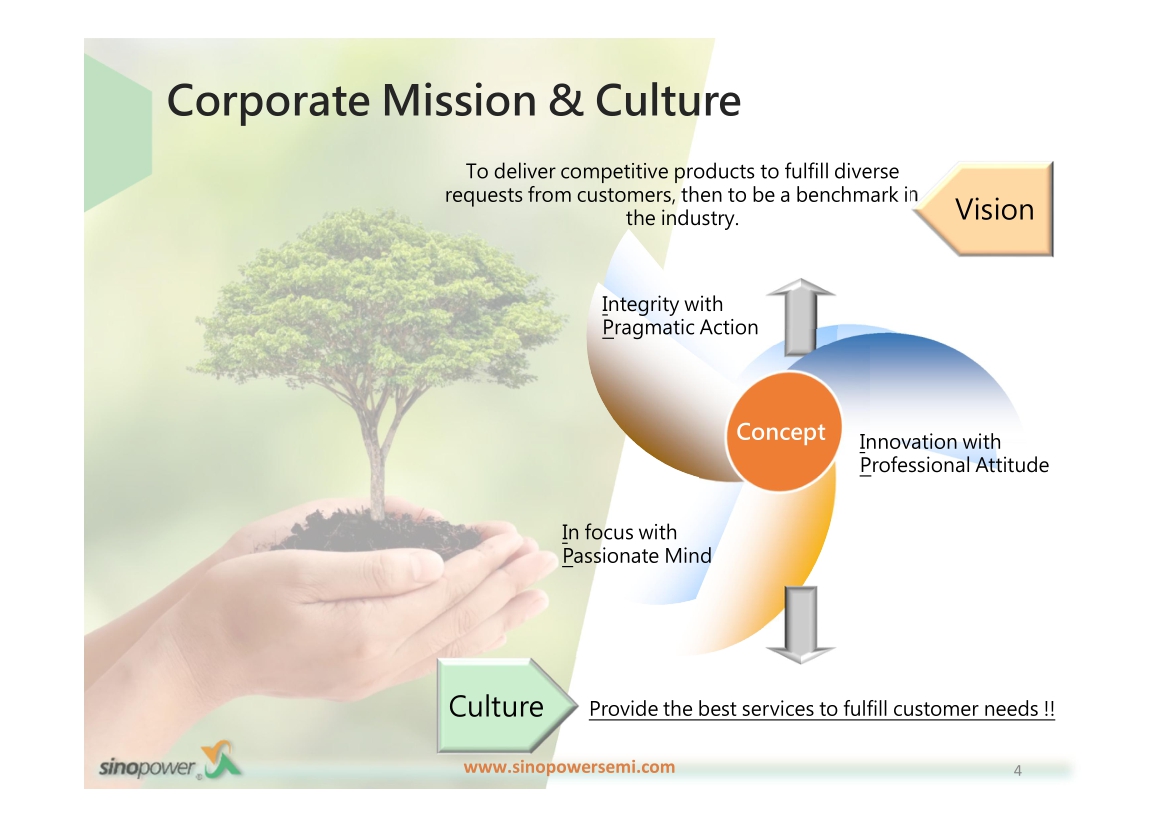 Corporate Mission & Culture

To deliver competitive products to fulfill diverse requests from customers, then to be a benchmark in the industry.

Vision

Integrity with Pragmatic Action

Concept

Innovation with Professional Attitude

In focus with Passionate Mind

Culture

Provide the best services to fulfill customer needs !!

sinopower

www.sinopowersemi.com

4